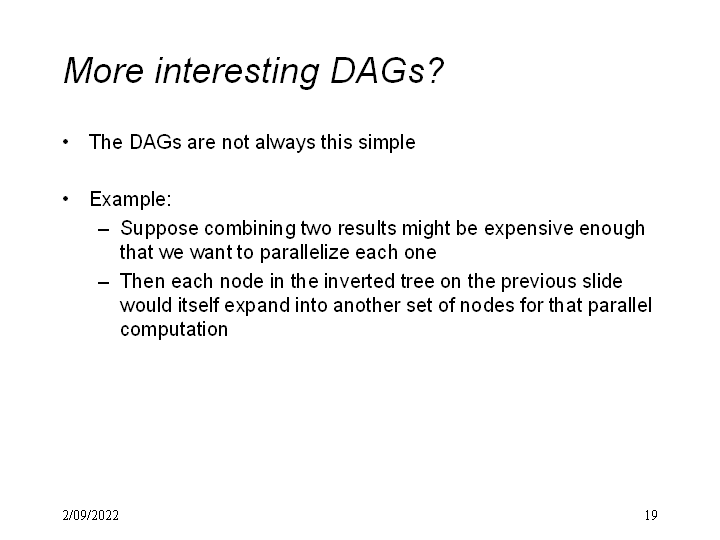 More interesting DAGs?

• The DAGs are not always this simple

• Example:
– Suppose combining two results might be expensive enough that we want to parallelize each one
– Then each node in the inverted tree on the previous slide would itself expand into another set of nodes for that parallel computation

2/09/2022

19